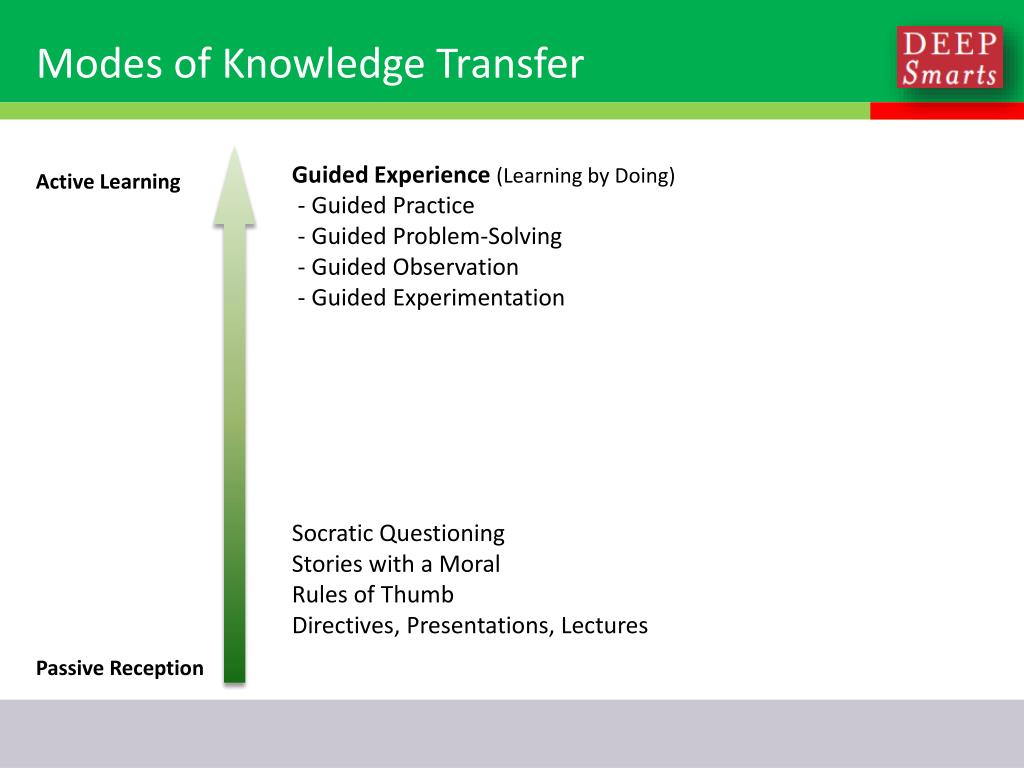 Modes of Knowledge Transfer

DEEP Smarts

Active Learning

Guided Experience (Learning by Doing)
- Guided Practice
- Guided Problem-Solving
- Guided Observation
- Guided Experimentation

Socratic Questioning
Stories with a Moral
Rules of Thumb
Directives, Presentations, Lectures

Passive Reception